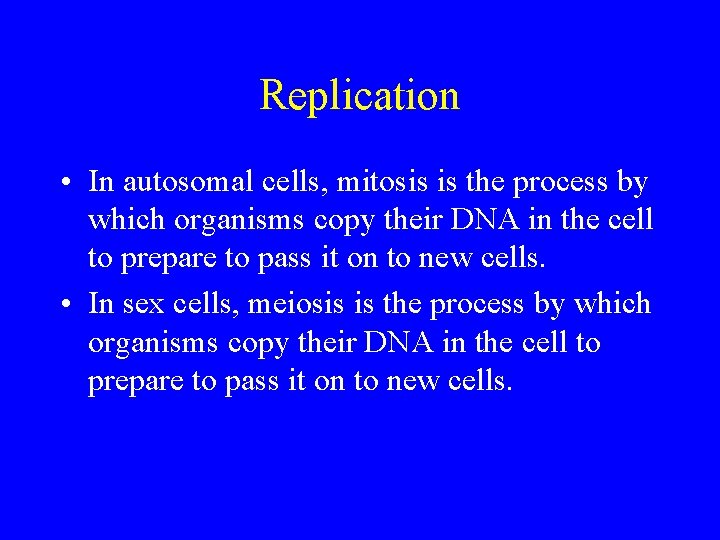 Replication

• In autosomal cells, mitosis is the process by which organisms copy their DNA in the cell to prepare to pass it on to new cells.

• In sex cells, meiosis is the process by which organisms copy their DNA in the cell to prepare to pass it on to new cells.